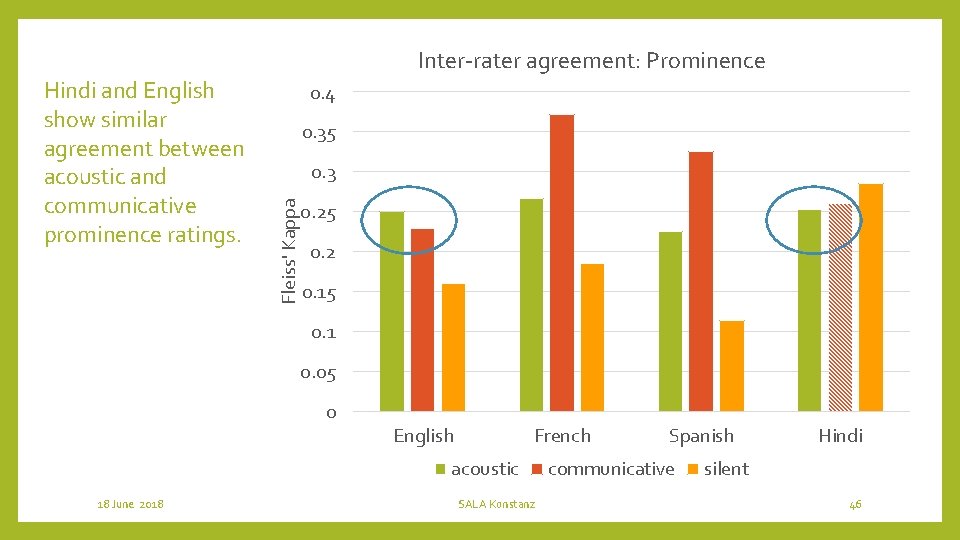 Hindi and English show similar agreement between acoustic and communicative prominence ratings.

Inter-rater agreement: Prominence

Fleiss' Kappa

0.4
0.35
0.3
0.25
0.2
0.15
0.1
0.05
0

English French Spanish Hindi

acoustic communicative silent

18 June 2018

SALA Konstanz

46